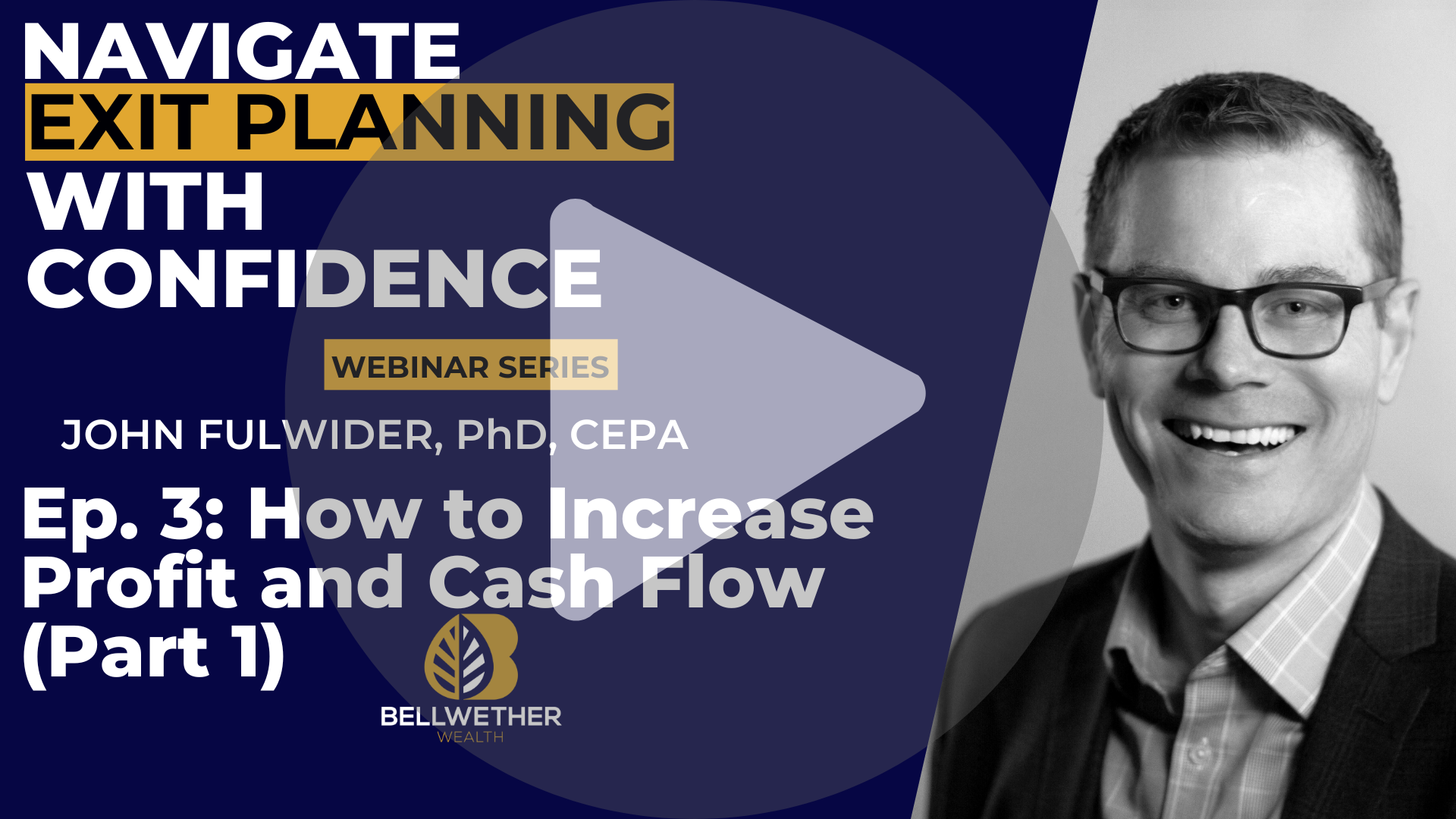 NAVIGATE
EXIT PLANNING
WITH
CONFIDENCE

WEBINAR SERIES

JOHN FULWIDER, PhD, CEPA

Ep. 3: How to Increase Profit and Cash Flow (Part 1)

BELLWETHER
WEALTH